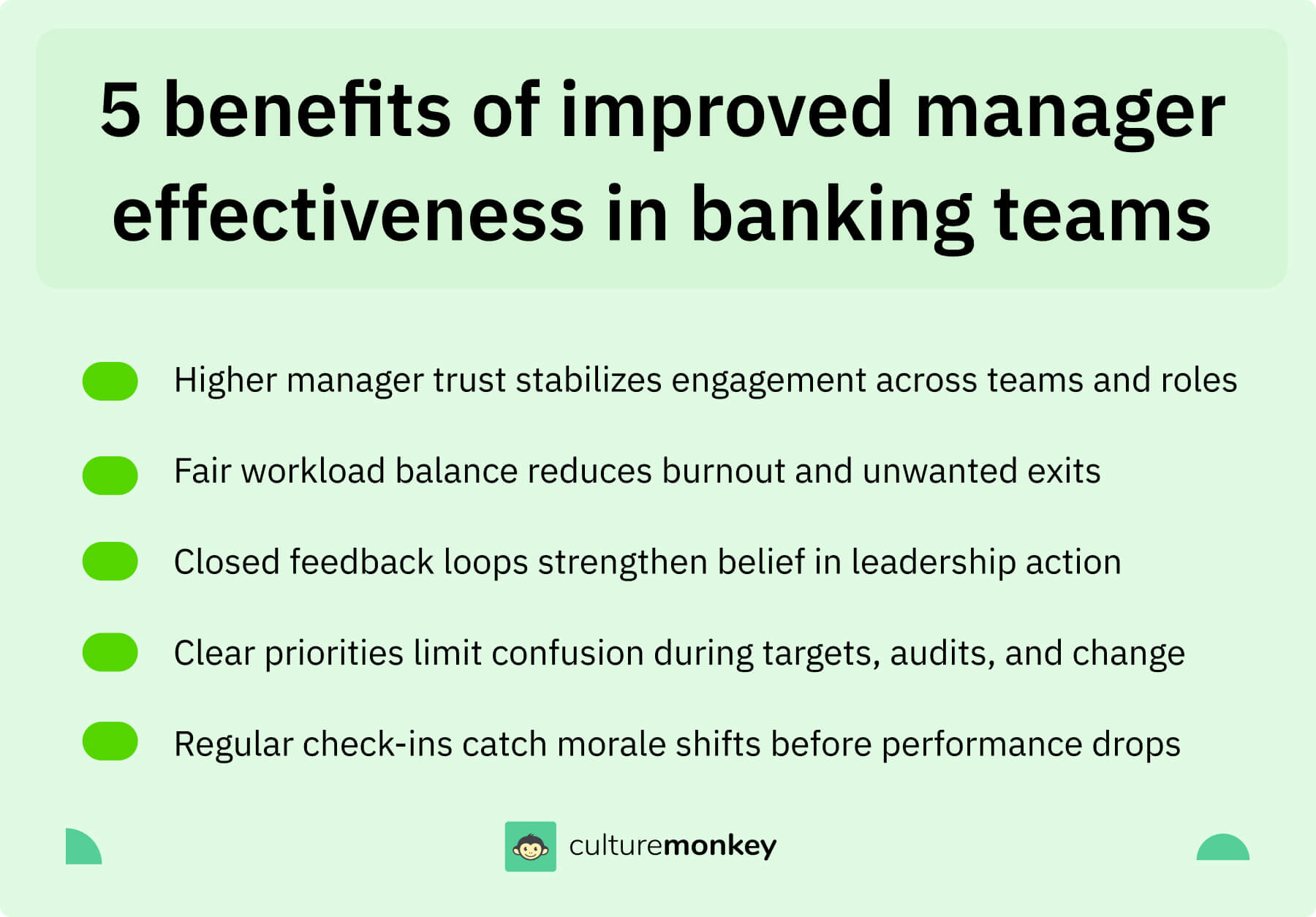 5 benefits of improved manager effectiveness in banking teams

Higher manager trust stabilizes engagement across teams and roles

Fair workload balance reduces burnout and unwanted exits

Closed feedback loops strengthen belief in leadership action

Clear priorities limit confusion during targets, audits, and change

Regular check-ins catch morale shifts before performance drops

culturemonkey